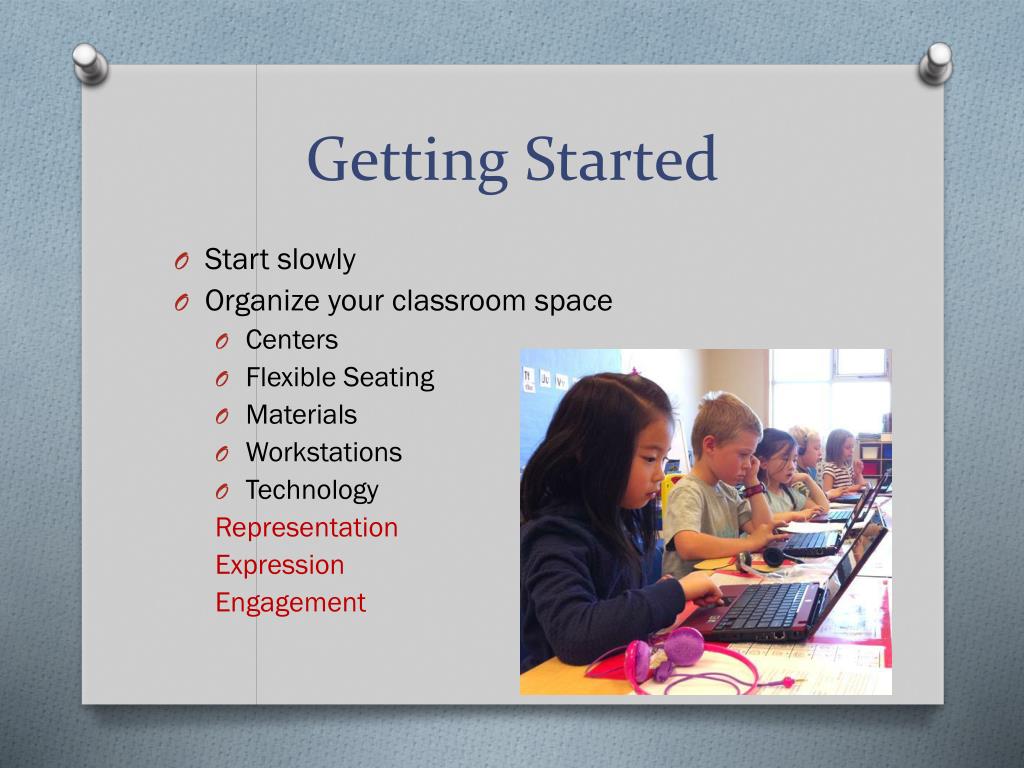 Getting Started

O Start slowly
O Organize your classroom space
O Centers
O Flexible Seating
O Materials
O Workstations
O Technology
Representation
Expression
Engagement